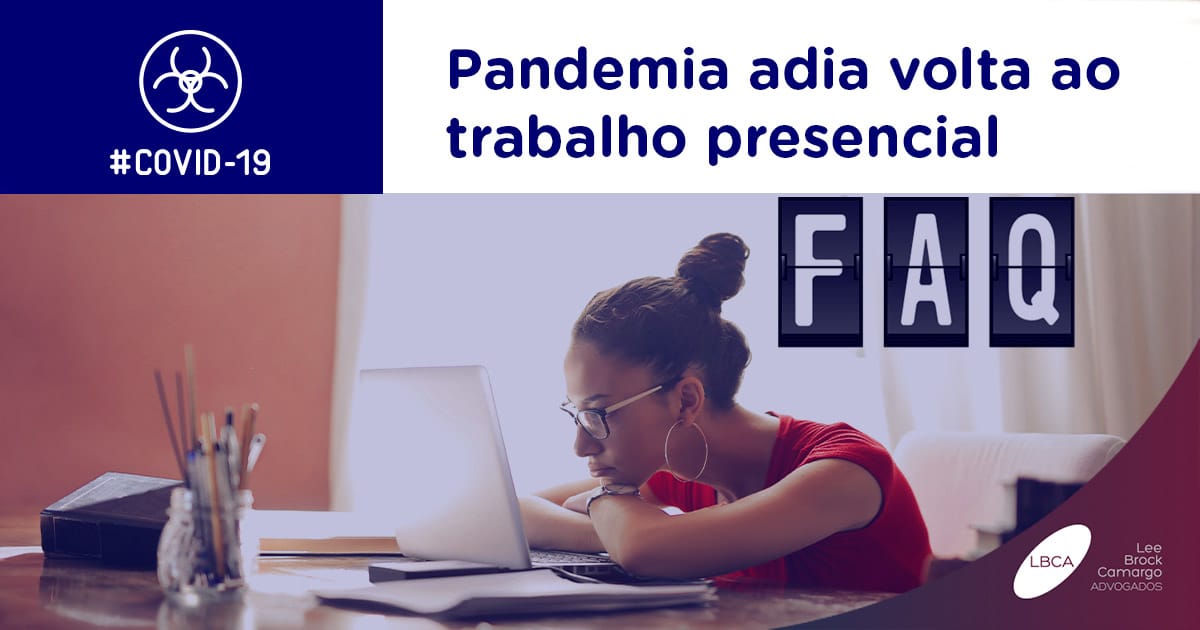 #COVID-19

Pandemia adia volta ao trabalho presencial

FAQ

LBCA

Lee Brock Camargo ADVOGADOS